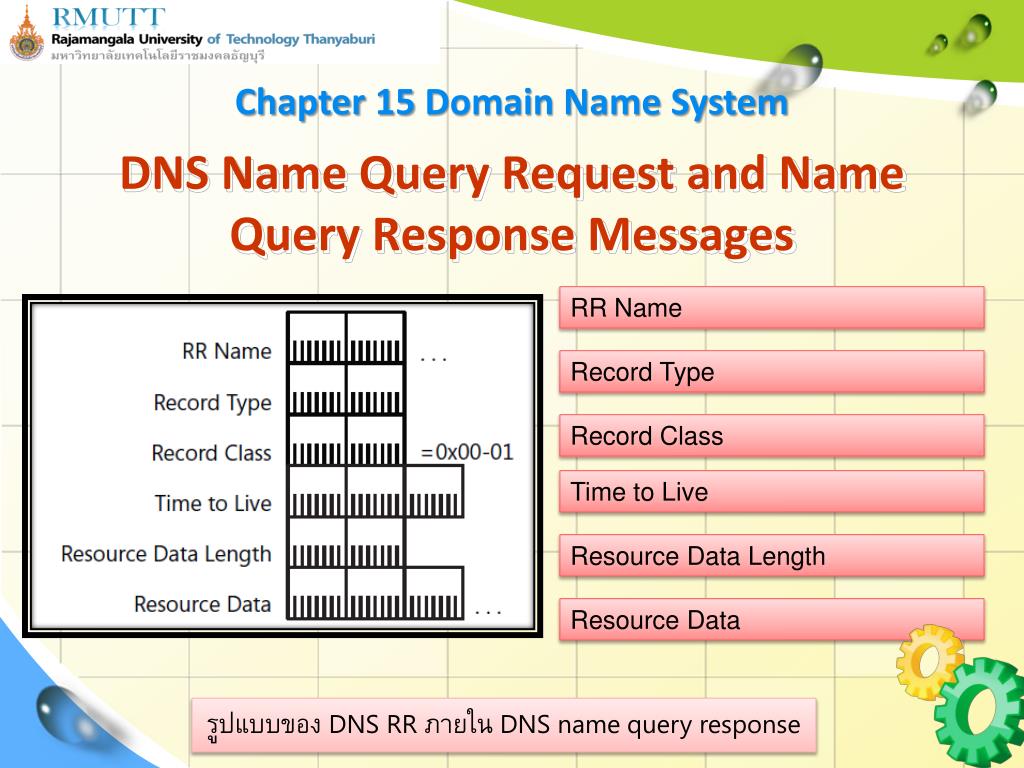 RMUTT
Rajamangala University of Technology Thanyaburi
มหาวิทยาลัยเทคโนโลยีราชมงคลธัญบุรี

Chapter 15 Domain Name System

DNS Name Query Request and Name Query Response Messages

RR Name ...
Record Type
Record Class =0x00-01
Time to Live
Resource Data Length
Resource Data ...

RR Name

Record Type

Record Class

Time to Live

Resource Data Length

Resource Data

รูปแบบของ DNS RR ภายใน DNS name query response